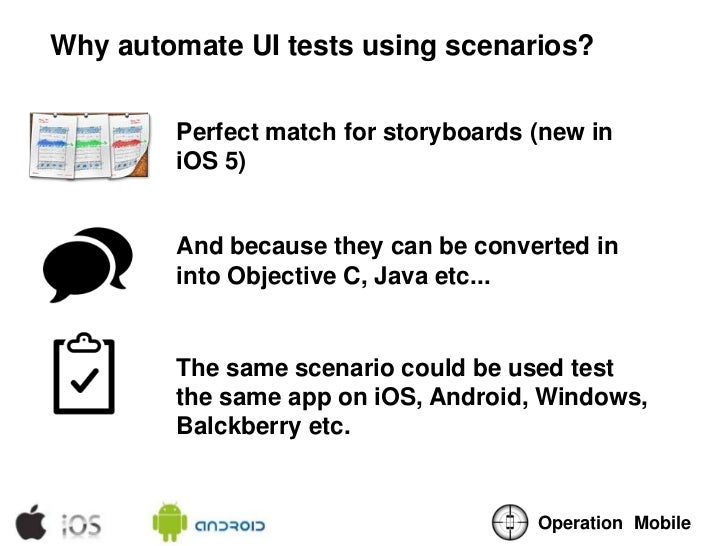 Why automate UI tests using scenarios?

Perfect match for storyboards (new in iOS 5)

And because they can be converted in into Objective C, Java etc...

The same scenario could be used test the same app on iOS, Android, Windows, Balckberry etc.

iOS

android

Operation Mobile